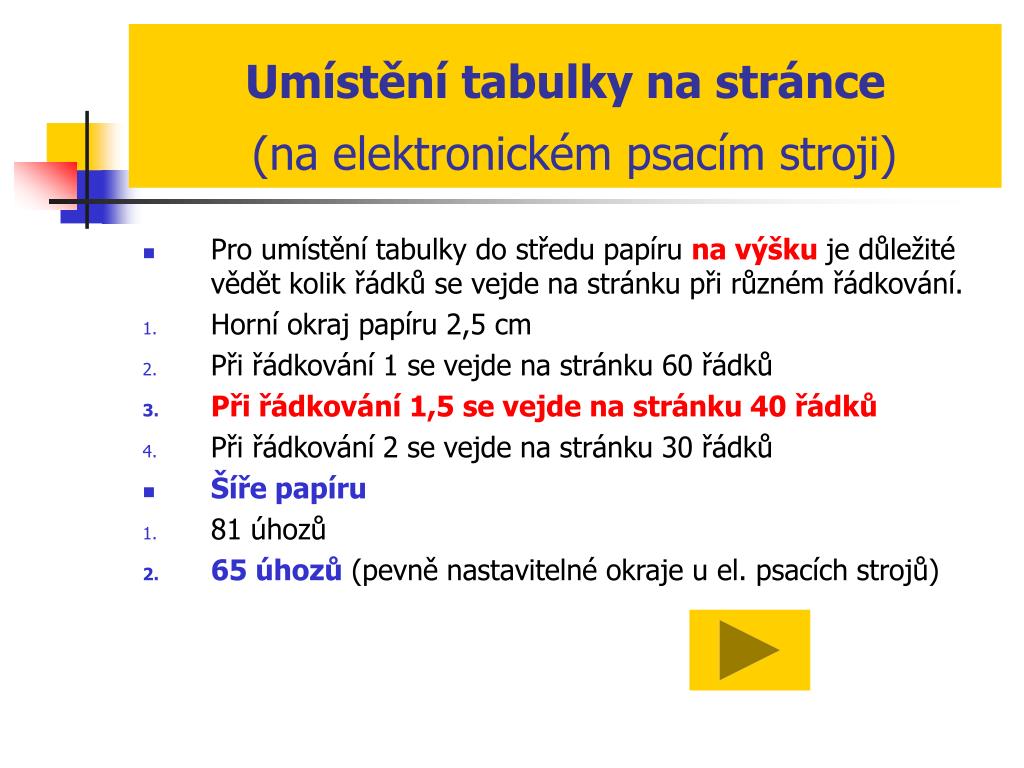 Umístění tabulky na stránce
(na elektronickém psacím stroji)

Pro umístění tabulky do středu papíru na výšku je důležité vědět kolik řádků se vejde na stránku při různém řádkování.

1. Horní okraj papíru 2,5 cm
2. Při řádkování 1 se vejde na stránku 60 řádků
3. Při řádkování 1,5 se vejde na stránku 40 řádků
4. Při řádkování 2 se vejde na stránku 30 řádků

Šíře papíru

1. 81 úhozů
2. 65 úhozů (pevně nastavitelné okraje u el. psacích strojů)